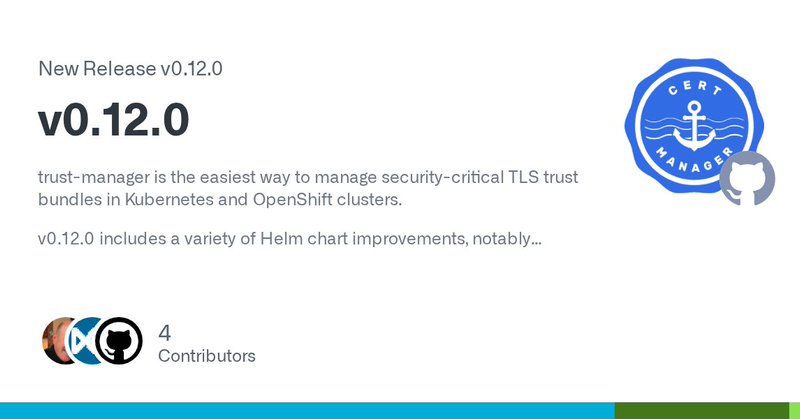 New Release v0.12.0

v0.12.0

trust-manager is the easiest way to manage security-critical TLS trust bundles in Kubernetes and OpenShift clusters.

v0.12.0 includes a variety of Helm chart improvements, notably...

CERT MANAGER

4
Contributors